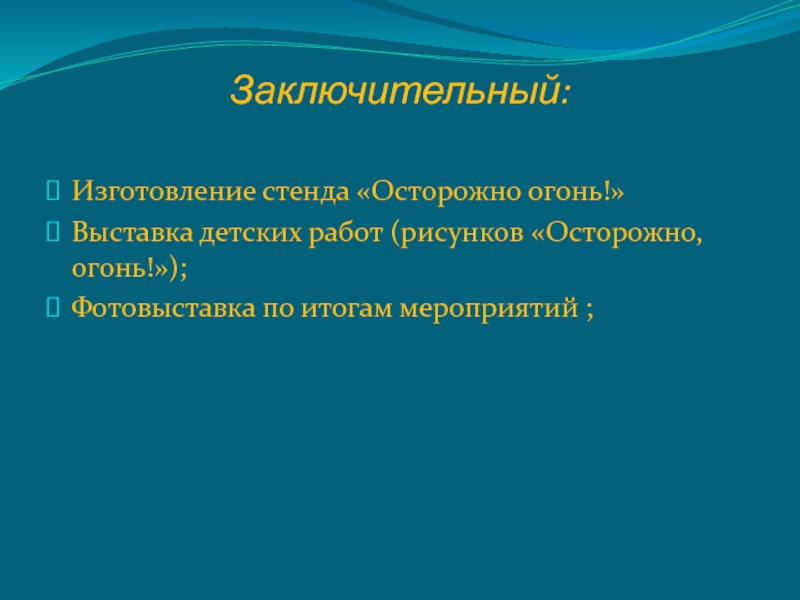 Заключительный:

Изготовление стенда «Осторожно огонь!»
Выставка детских работ (рисунков «Осторожно, огонь!»);
Фотовыставка по итогам мероприятий ;